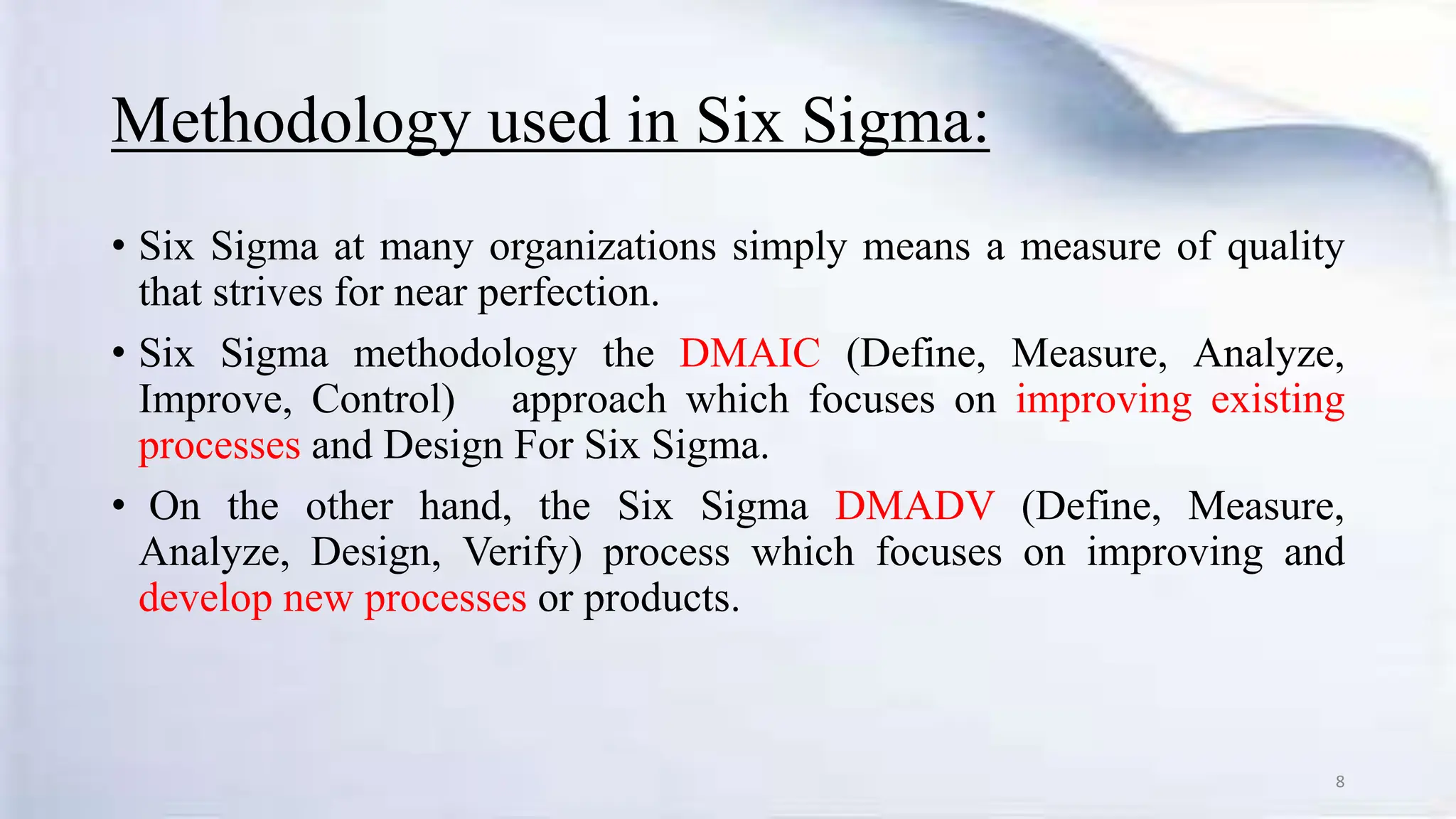 Methodology used in Six Sigma:

• Six Sigma at many organizations simply means a measure of quality that strives for near perfection.

• Six Sigma methodology the DMAIC (Define, Measure, Analyze, Improve, Control) approach which focuses on improving existing processes and Design For Six Sigma.

• On the other hand, the Six Sigma DMADV (Define, Measure, Analyze, Design, Verify) process which focuses on improving and develop new processes or products.

8